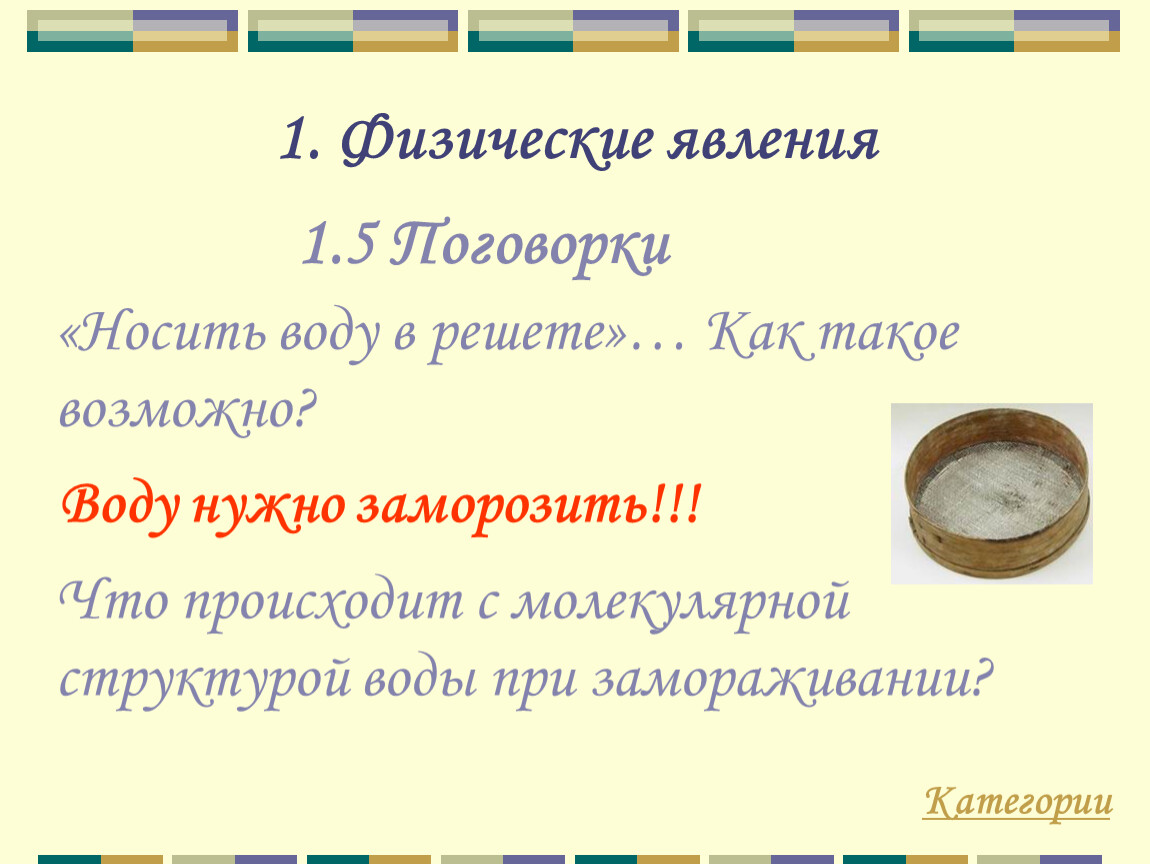 1. Физические явления

1.5 Поговорки

«Носить воду в решете»… Как такое возможно?

Воду нужно заморозить!!!

Что происходит с молекулярной структурой воды при замораживании?

Категории